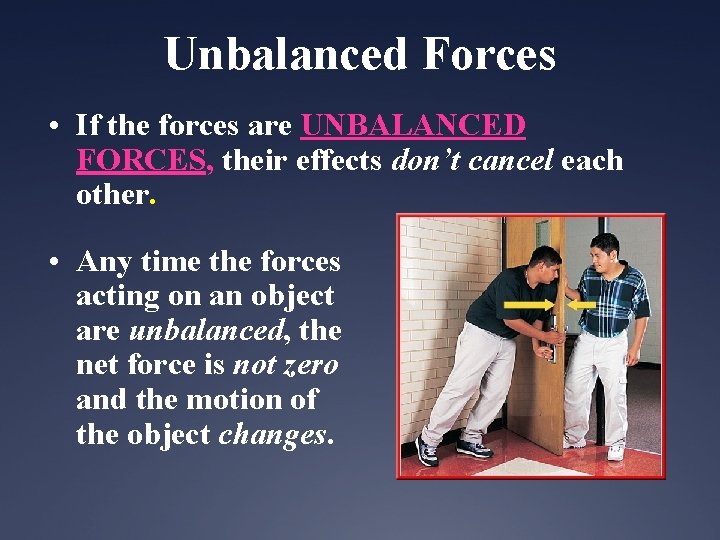 Unbalanced Forces

• If the forces are UNBALANCED FORCES, their effects don't cancel each other.

• Any time the forces acting on an object are unbalanced, the net force is not zero and the motion of the object changes.